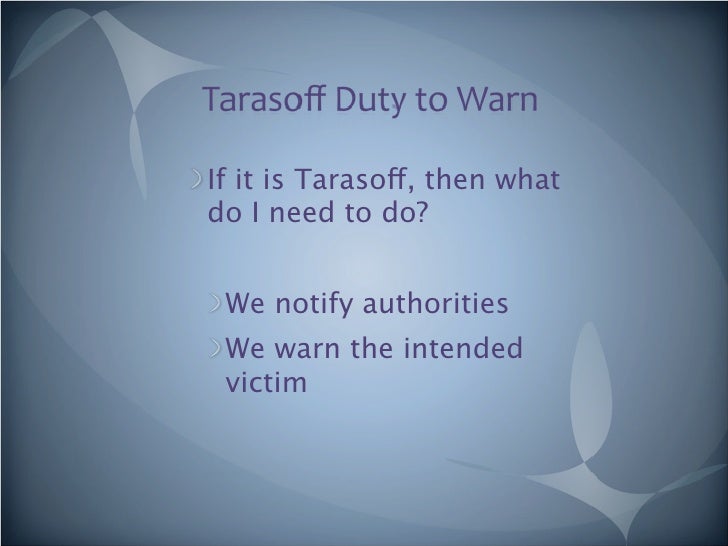 Tarasoff Duty to Warn

If it is Tarasoff, then what do I need to do?

We notify authorities

We warn the intended victim